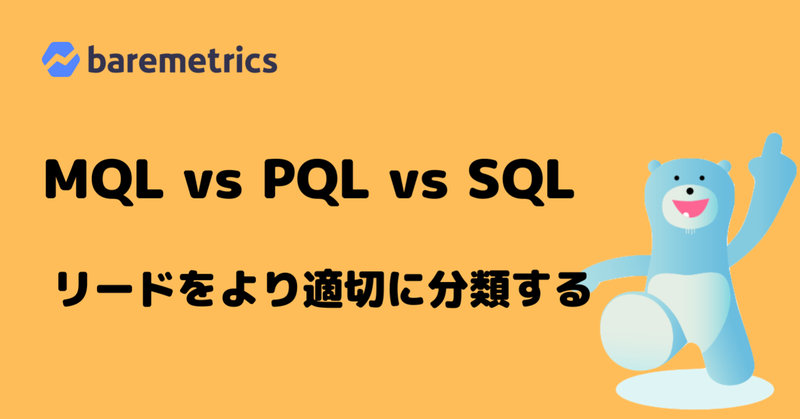 baremetrics

MQL vs PQL vs SQL

リードをより適切に分類する